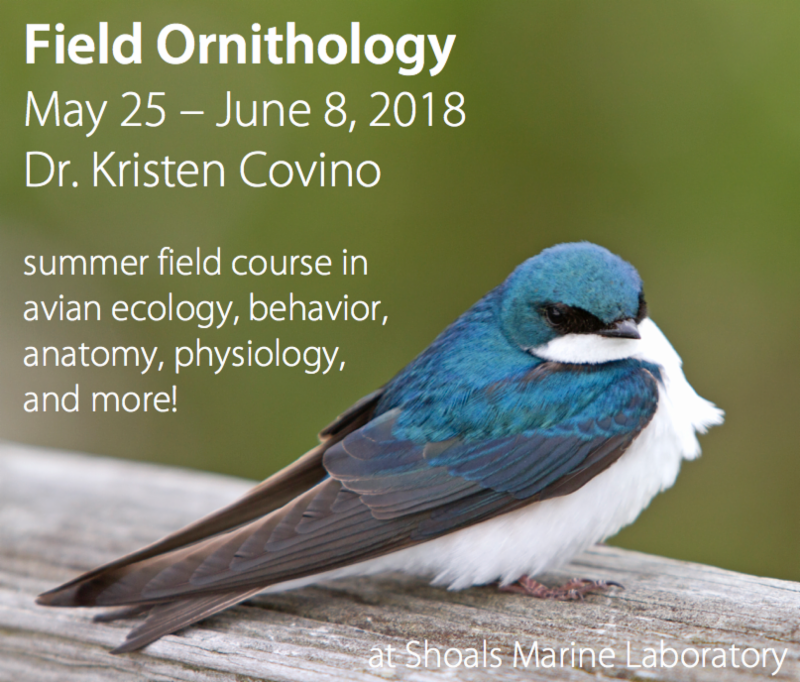 Field Ornithology
May 25 – June 8, 2018
Dr. Kristen Covino

summer field course in avian ecology, behavior, anatomy, physiology, and more!

at Shoals Marine Laboratory